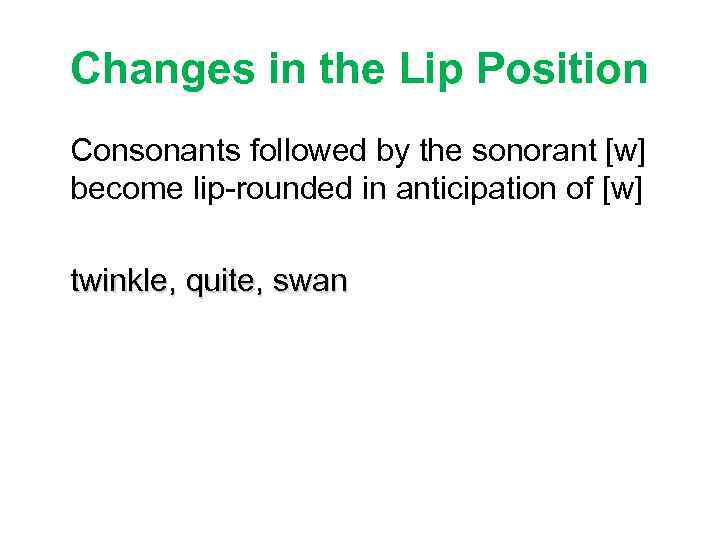 Changes in the Lip Position

Consonants followed by the sonorant [w] become lip-rounded in anticipation of [w]

twinkle, quite, swan